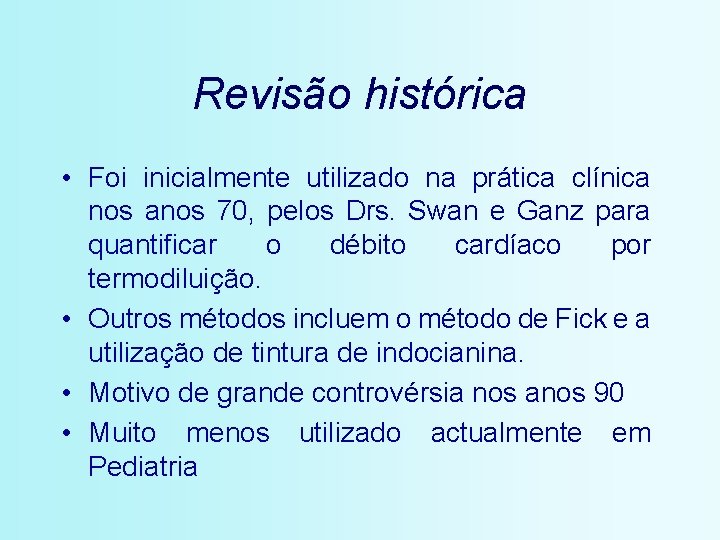 Revisão histórica

• Foi inicialmente utilizado na prática clínica nos anos 70, pelos Drs. Swan e Ganz para quantificar o débito cardíaco por termodiluição.
• Outros métodos incluem o método de Fick e a utilização de tintura de indocianina.
• Motivo de grande controvérsia nos anos 90
• Muito menos utilizado actualmente em Pediatria